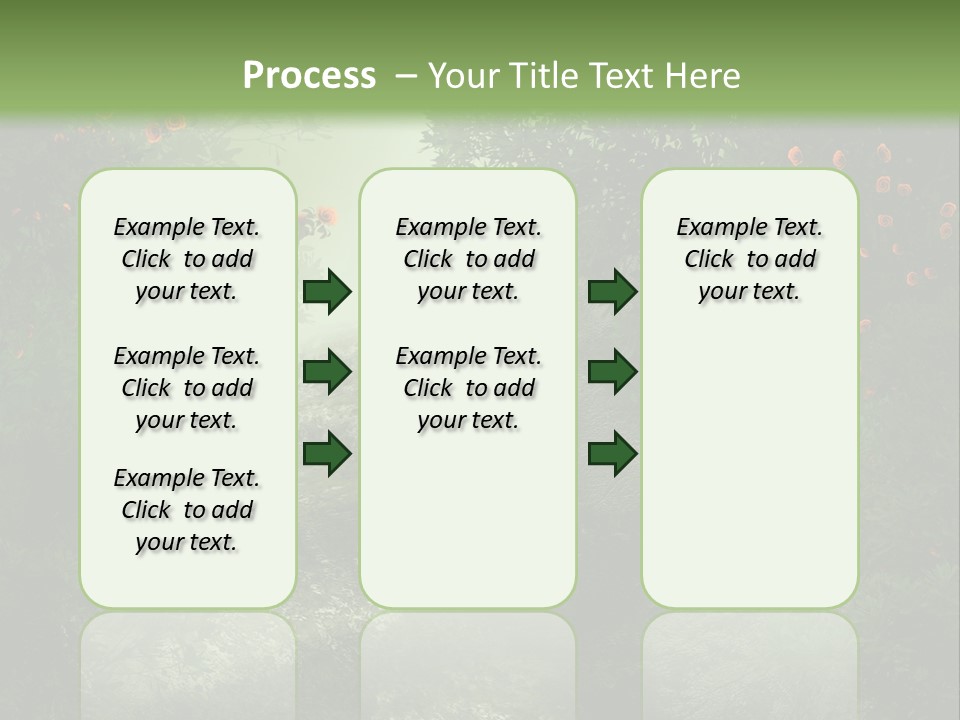 Process – Your Title Text Here

Example Text. Click to add your text.

Example Text. Click to add your text.

Example Text. Click to add your text.

Example Text. Click to add your text.

Example Text. Click to add your text.

Example Text. Click to add your text.